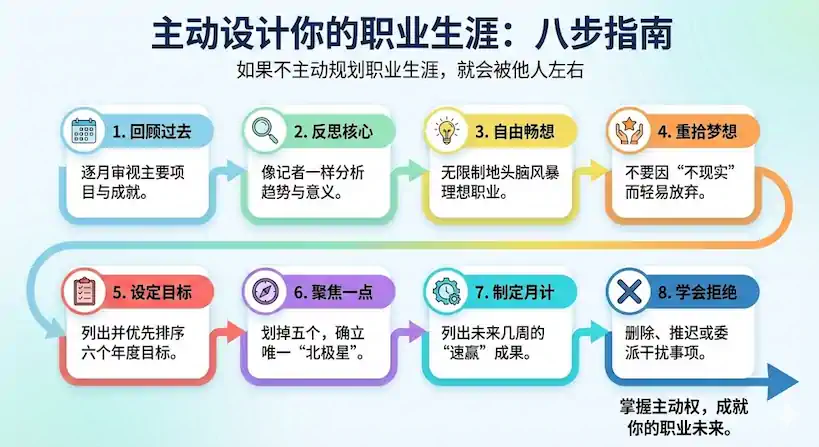 主动设计你的职业生涯：八步指南

如果不主动规划职业生涯，就会被他人左右

1. 回顾过去

逐月审视主要项目与成就。

2. 反思核心

像记者一样分析趋势与意义。

3. 自由畅想

无限制地头脑风暴理想职业。

4. 重拾梦想

不要因“不现实”而轻易放弃。

5. 设定目标

列出并优先排序六个年度目标。

6. 聚焦一点

划掉五个，确立唯一“北极星”。

7. 制定月计

列出未来几周的“速赢”成果。

8. 学会拒绝

删除、推迟或委派干扰事项。

掌握主动权，成就你的职业未来。